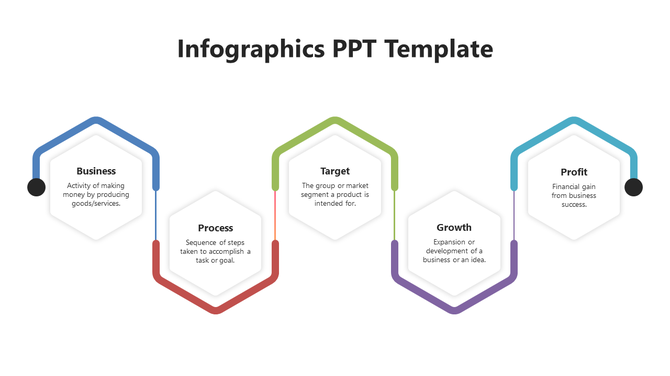 Infographics PPT Template

Business
Activity of making money by producing goods/services.

Process
Sequence of steps taken to accomplish a task or goal.

Target
The group or market segment a product is intended for.

Growth
Expansion or development of a business or an idea.

Profit
Financial gain from business success.